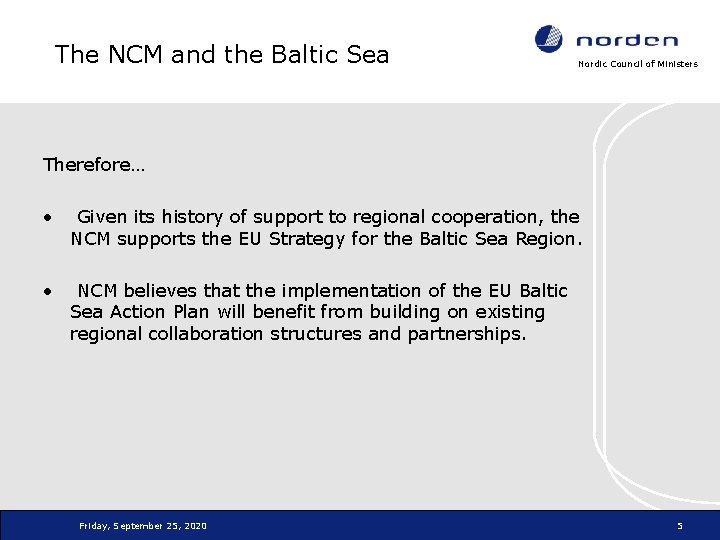 The NCM and the Baltic Sea

norden
Nordic Council of Ministers

Therefore…

• Given its history of support to regional cooperation, the NCM supports the EU Strategy for the Baltic Sea Region.

• NCM believes that the implementation of the EU Baltic Sea Action Plan will benefit from building on existing regional collaboration structures and partnerships.

Friday, September 25, 2020

5